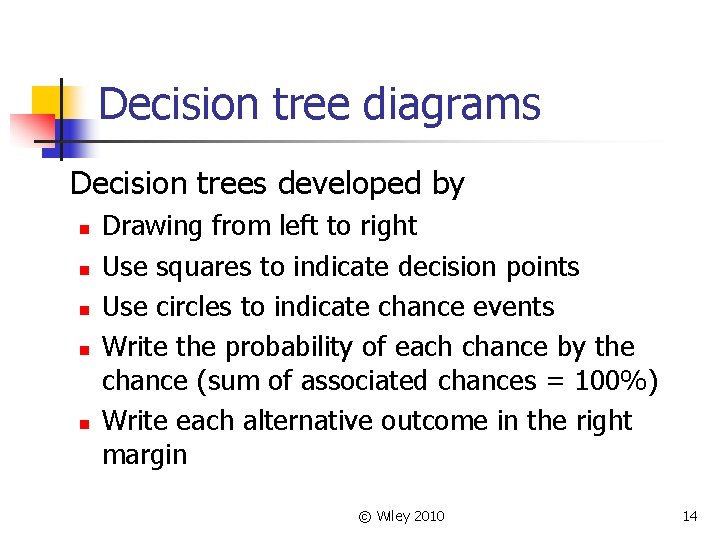 Decision tree diagrams

Decision trees developed by

- Drawing from left to right
- Use squares to indicate decision points
- Use circles to indicate chance events
- Write the probability of each chance by the chance (sum of associated chances = 100%)
- Write each alternative outcome in the right margin

© Wiley 2010

14